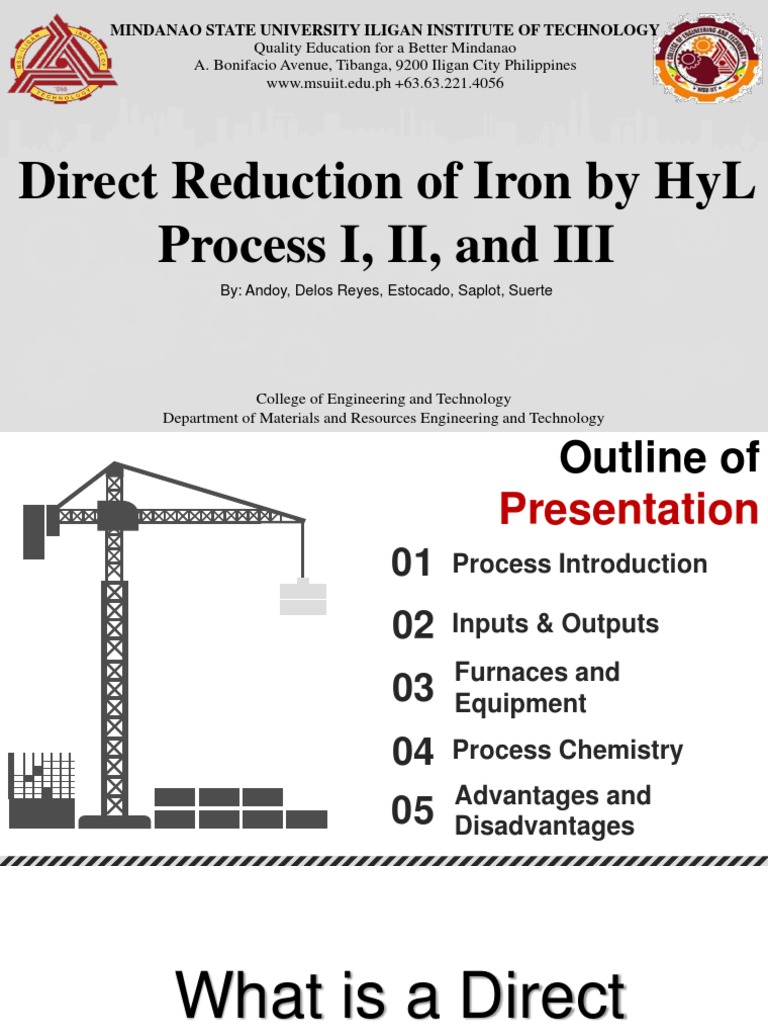 MINDANAO STATE UNIVERSITY ILIGAN INSTITUTE OF TECHNOLOGY
Quality Education for a Better Mindanao
A. Bonifacio Avenue, Tibanga, 9200 Iligan City Philippines
www.msuiit.edu.ph +63.63.221.4056

Direct Reduction of Iron by HyL Process I, II, and III

By: Andoy, Delos Reyes, Estocado, Saplot, Suerte

College of Engineering and Technology
Department of Materials and Resources Engineering and Technology

Outline of Presentation

01 Process Introduction

02 Inputs & Outputs

03 Furnaces and Equipment

04 Process Chemistry

05 Advantages and Disadvantages

What is a Direct